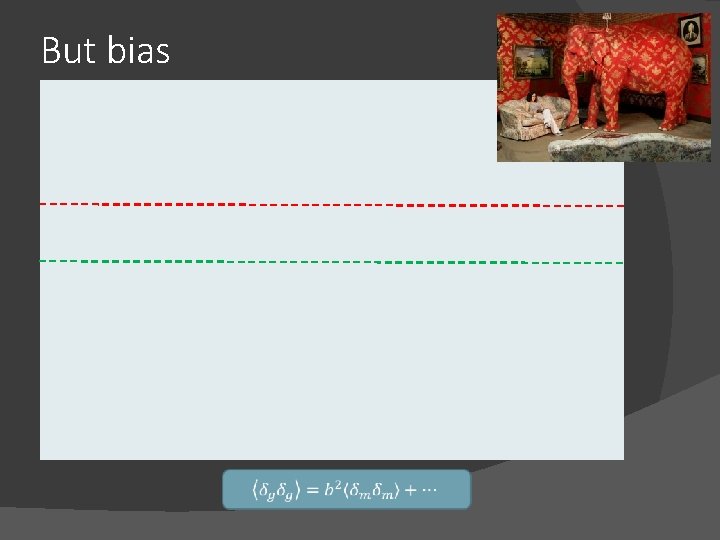 But bias

$\langle \delta_g \delta_g \rangle = b^2 \langle \delta_m \delta_m \rangle + \cdots$